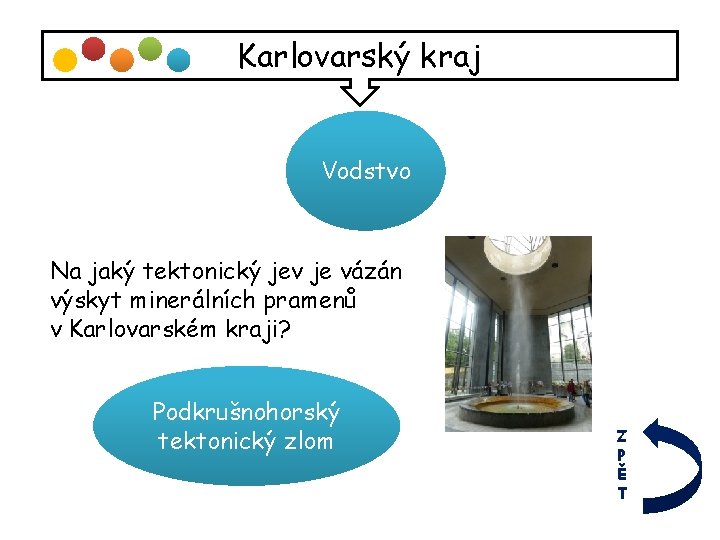 Karlovarský kraj

Vodstvo

Na jaký tektonický jev je vázán výskyt minerálních pramenů v Karlovarském kraji?

Podkrušnohorský tektonický zlom

ZPĚT